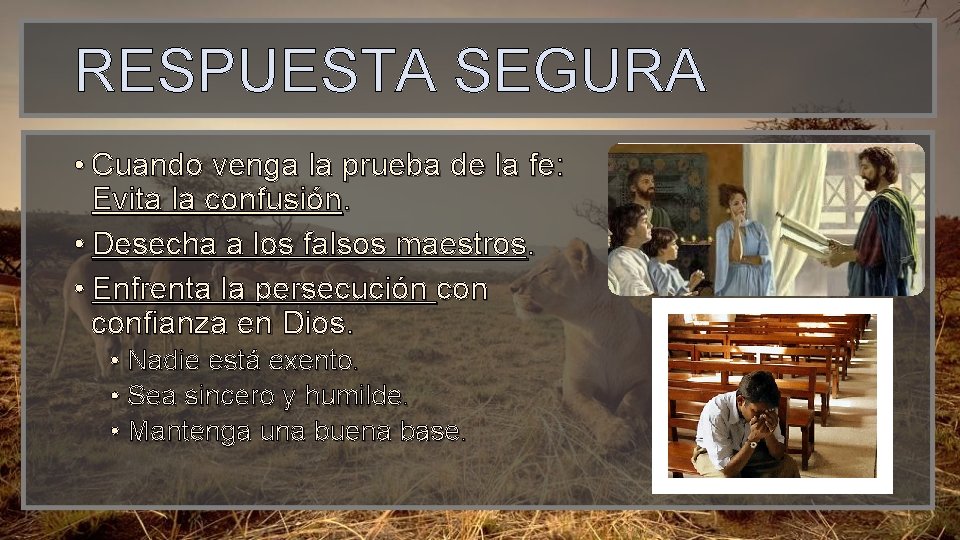 RESPUESTA SEGURA

• Cuando venga la prueba de la fe: Evita la confusión.

• Desecha a los falsos maestros.

• Enfrenta la persecución con confianza en Dios.

• Nadie está exento.

• Sea sincero y humilde.

• Mantenga una buena base.